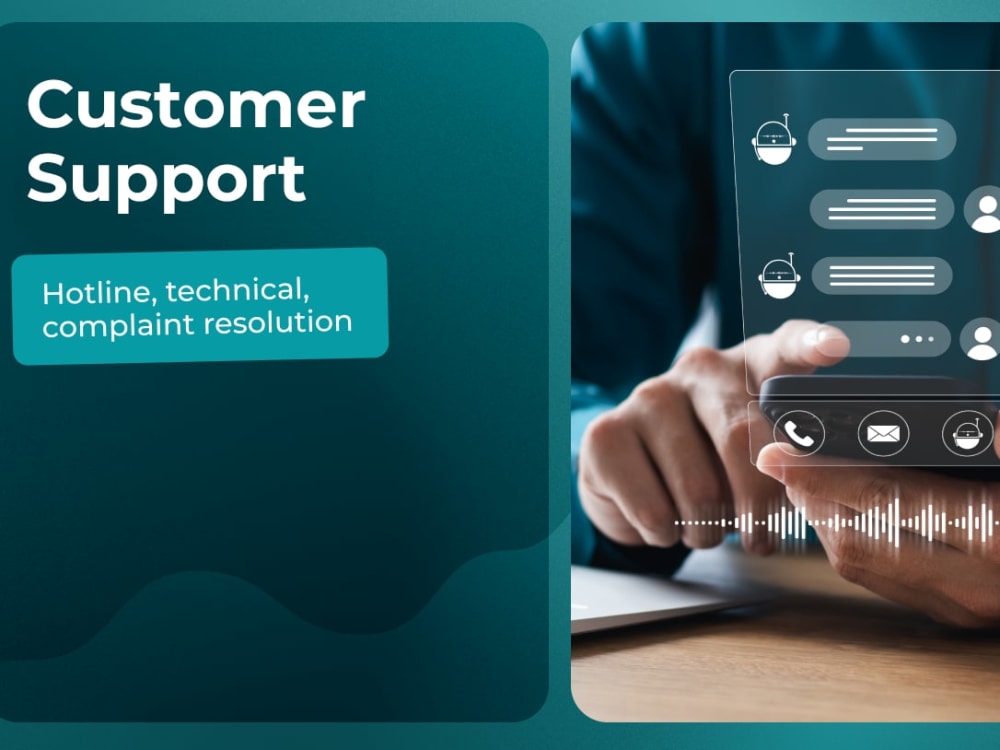 Customer Support

Hotline, technical, complaint resolution